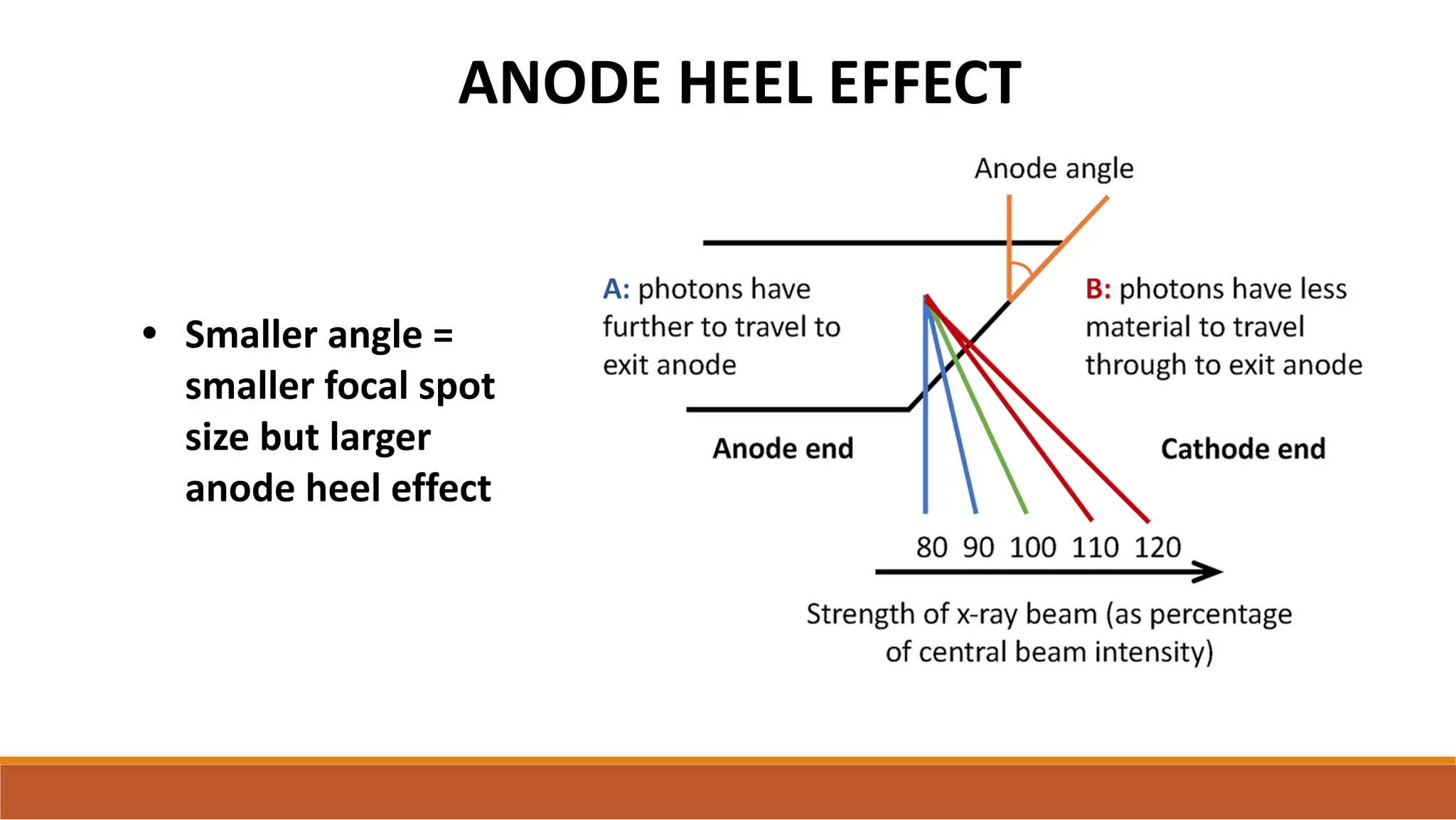 ANODE HEEL EFFECT

• Smaller angle = smaller focal spot size but larger anode heel effect

Anode angle

A: photons have further to travel to exit anode

B: photons have less material to travel through to exit anode

Anode end

Cathode end

80 90 100 110 120

Strength of x-ray beam (as percentage of central beam intensity)